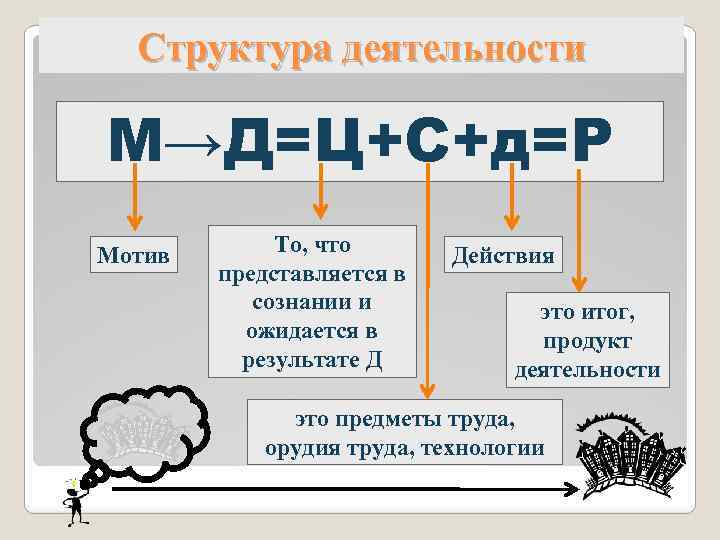 Структура деятельности

М→Д=Ц+С+д=Р

Мотив

То, что представляется в сознании и ожидается в результате Д

Действия

это итог, продукт деятельности

это предметы труда, орудия труда, технологии